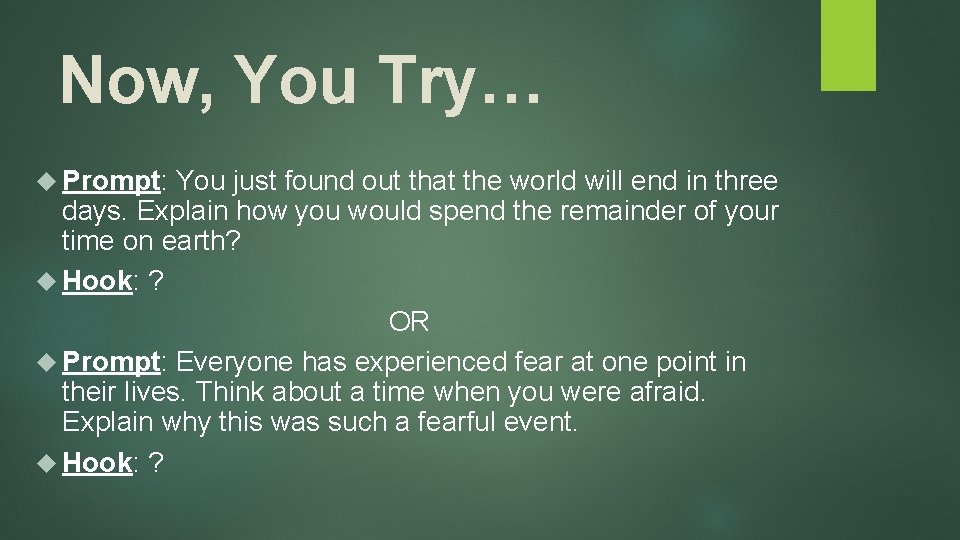 Now, You Try…

Prompt: You just found out that the world will end in three days. Explain how you would spend the remainder of your time on earth?

Hook: ?

OR

Prompt: Everyone has experienced fear at one point in their lives. Think about a time when you were afraid. Explain why this was such a fearful event.

Hook: ?